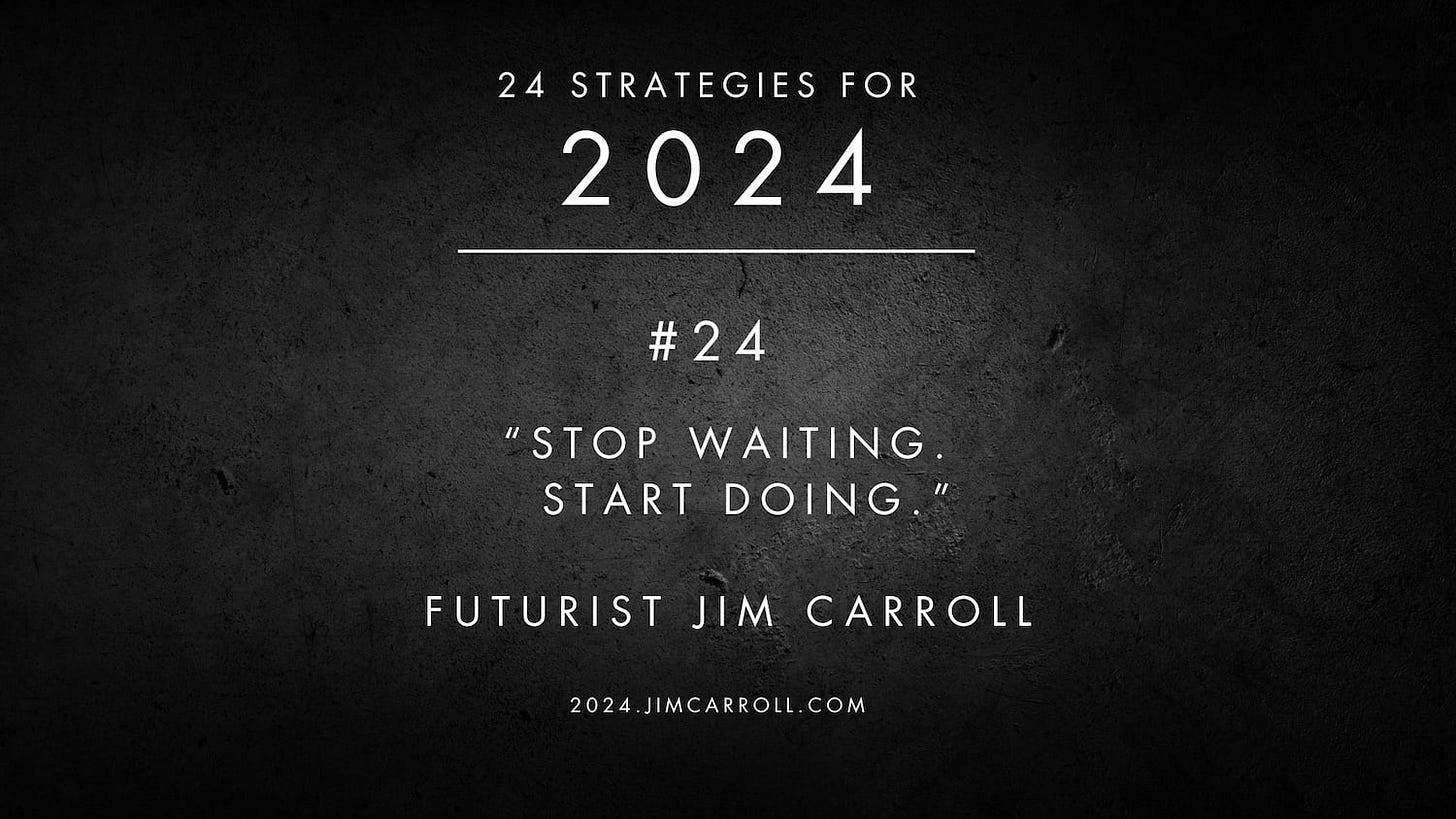 24 STRATEGIES FOR

2024

#24

"STOP WAITING.
START DOING."

FUTURIST JIM CARROLL

2024.JIMCARROLL.COM